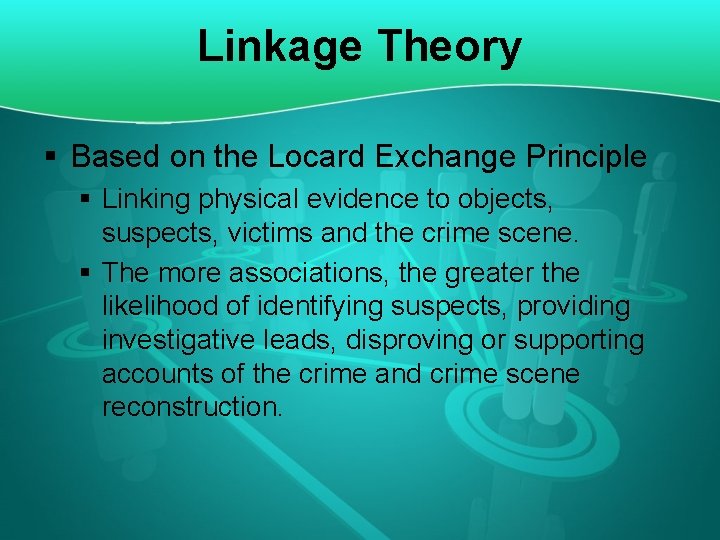 Linkage Theory

▪ Based on the Locard Exchange Principle

▪ Linking physical evidence to objects, suspects, victims and the crime scene.

▪ The more associations, the greater the likelihood of identifying suspects, providing investigative leads, disproving or supporting accounts of the crime and crime scene reconstruction.